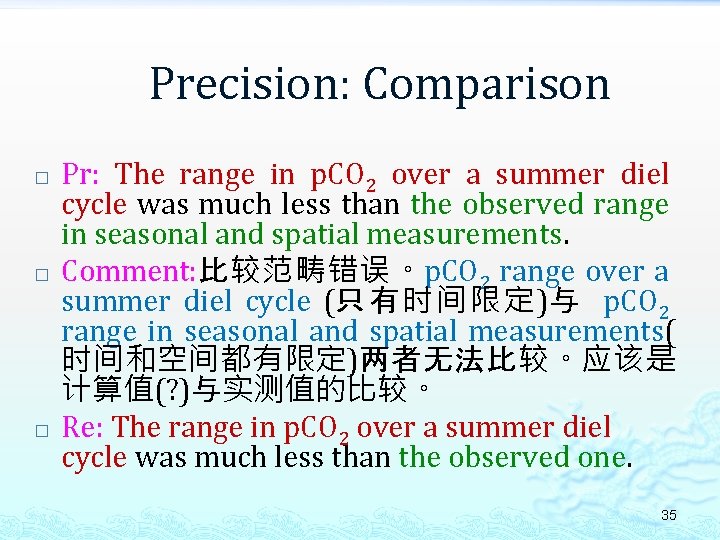 Precision: Comparison

□ Pr: The range in $pCO_2$ over a summer diel cycle was much less than the observed range in seasonal and spatial measurements.

□ Comment:比较范畴错误。$pCO_2$ range over a summer diel cycle (只有时间限定)与 $pCO_2$ range in seasonal and spatial measurements(时间和空间都有限定)两者无法比较。应该是计算值(?)与实测值的比较。

□ Re: The range in $pCO_2$ over a summer diel cycle was much less than the observed one.

35